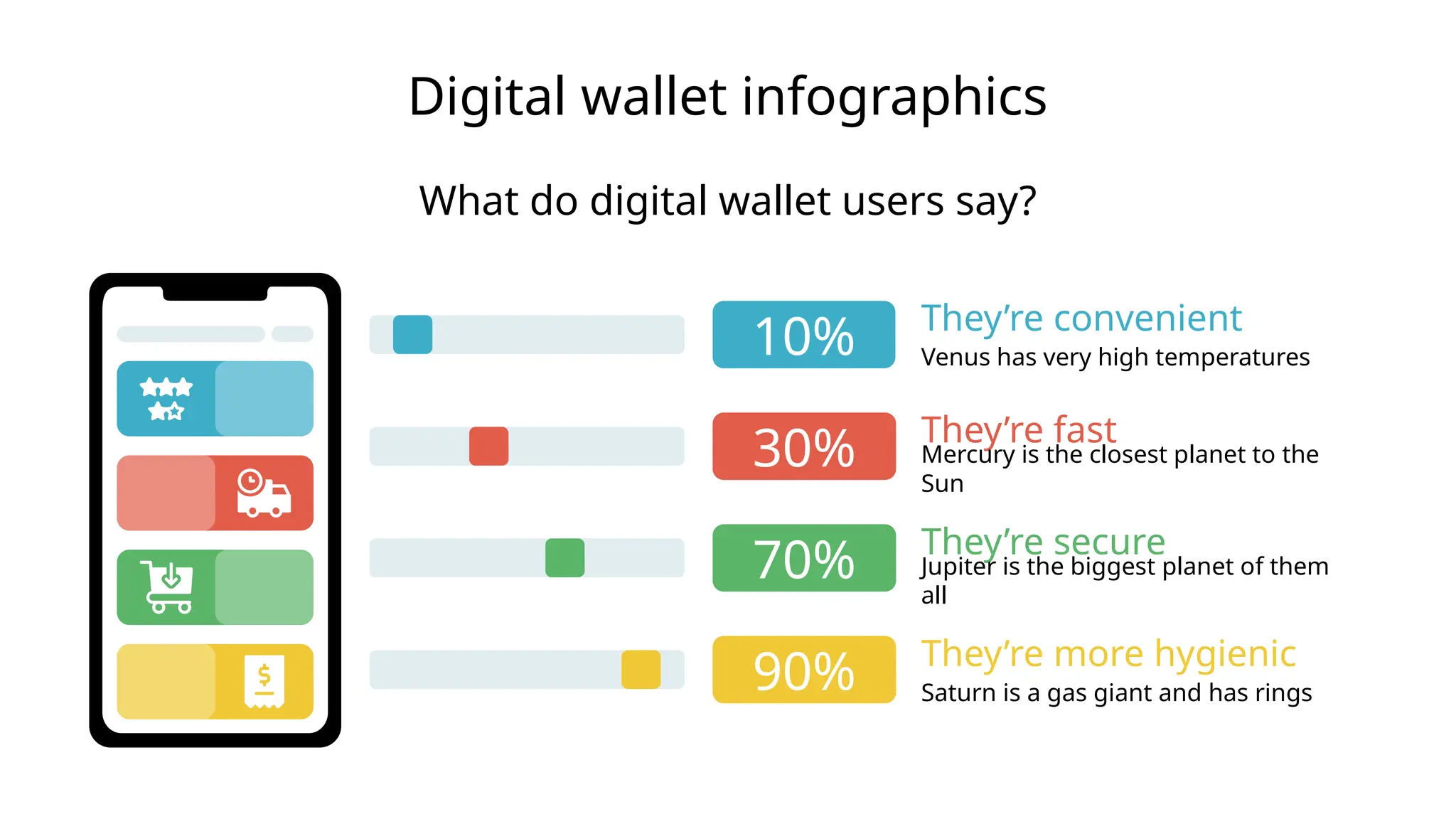 Digital wallet infographics

What do digital wallet users say?

$

10%

They’re convenient

Venus has very high temperatures

30%

They’re fast

Mercury is the closest planet to the Sun

70%

They’re secure

Jupiter is the biggest planet of them all

90%

They’re more hygienic

Saturn is a gas giant and has rings